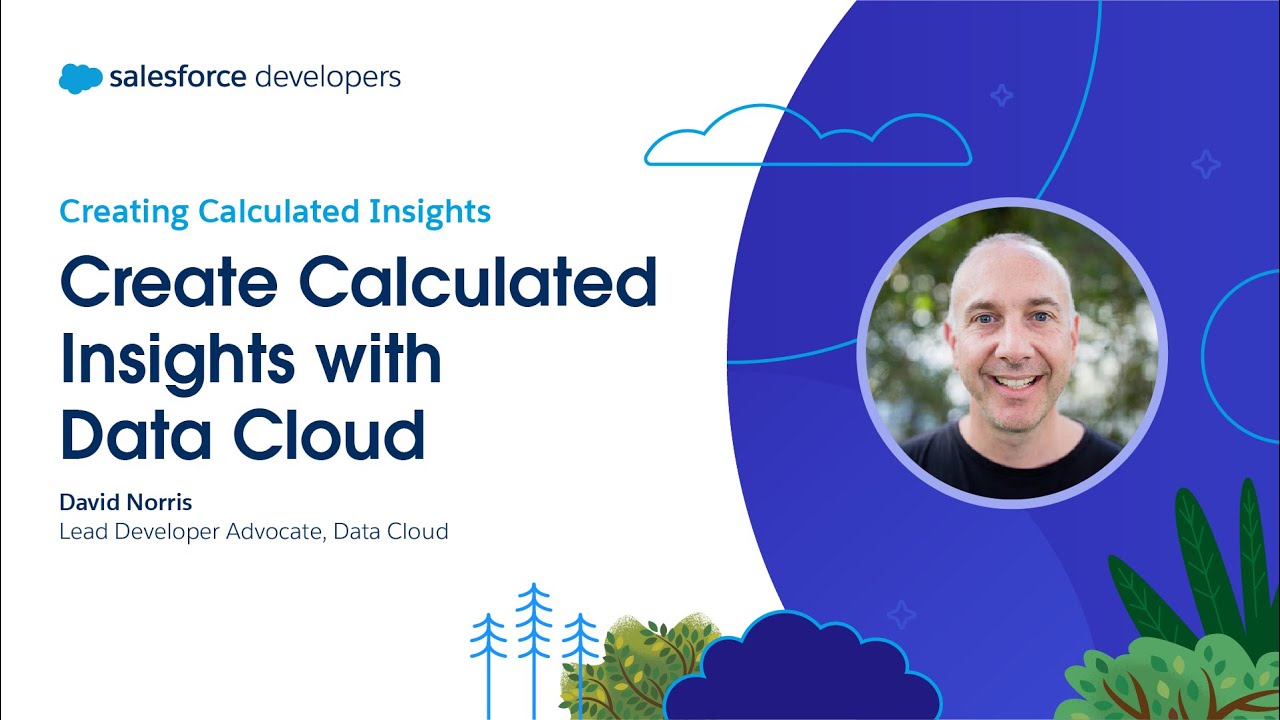 salesforce developers

Creating Calculated Insights

Create Calculated Insights with Data Cloud

David Norris
Lead Developer Advocate, Data Cloud